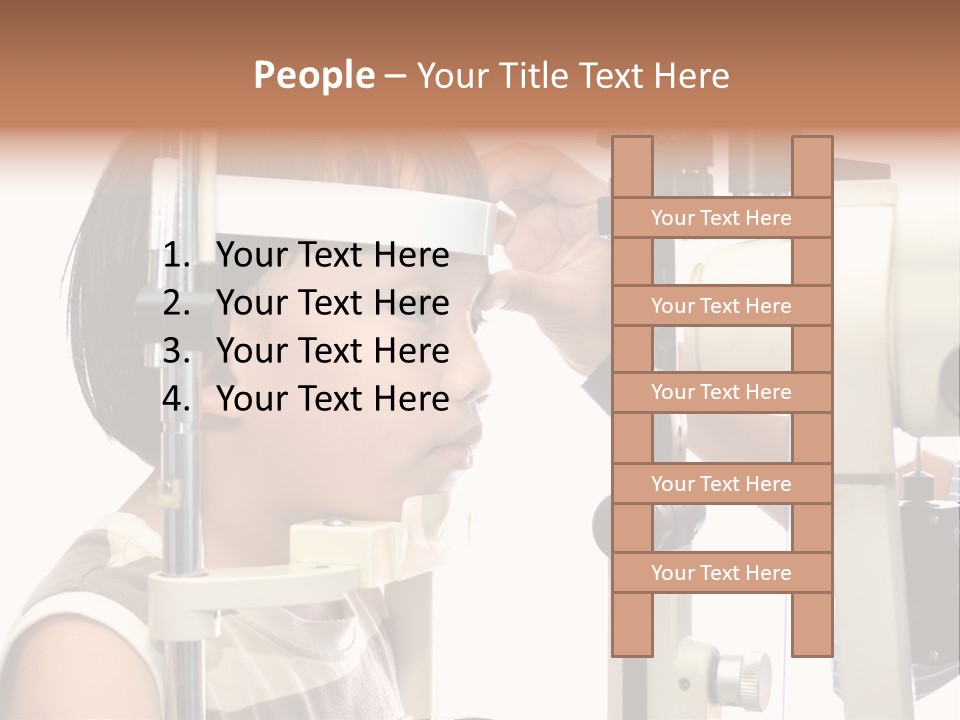 People – Your Title Text Here

1. Your Text Here
2. Your Text Here
3. Your Text Here
4. Your Text Here

Your Text Here

Your Text Here

Your Text Here

Your Text Here

Your Text Here